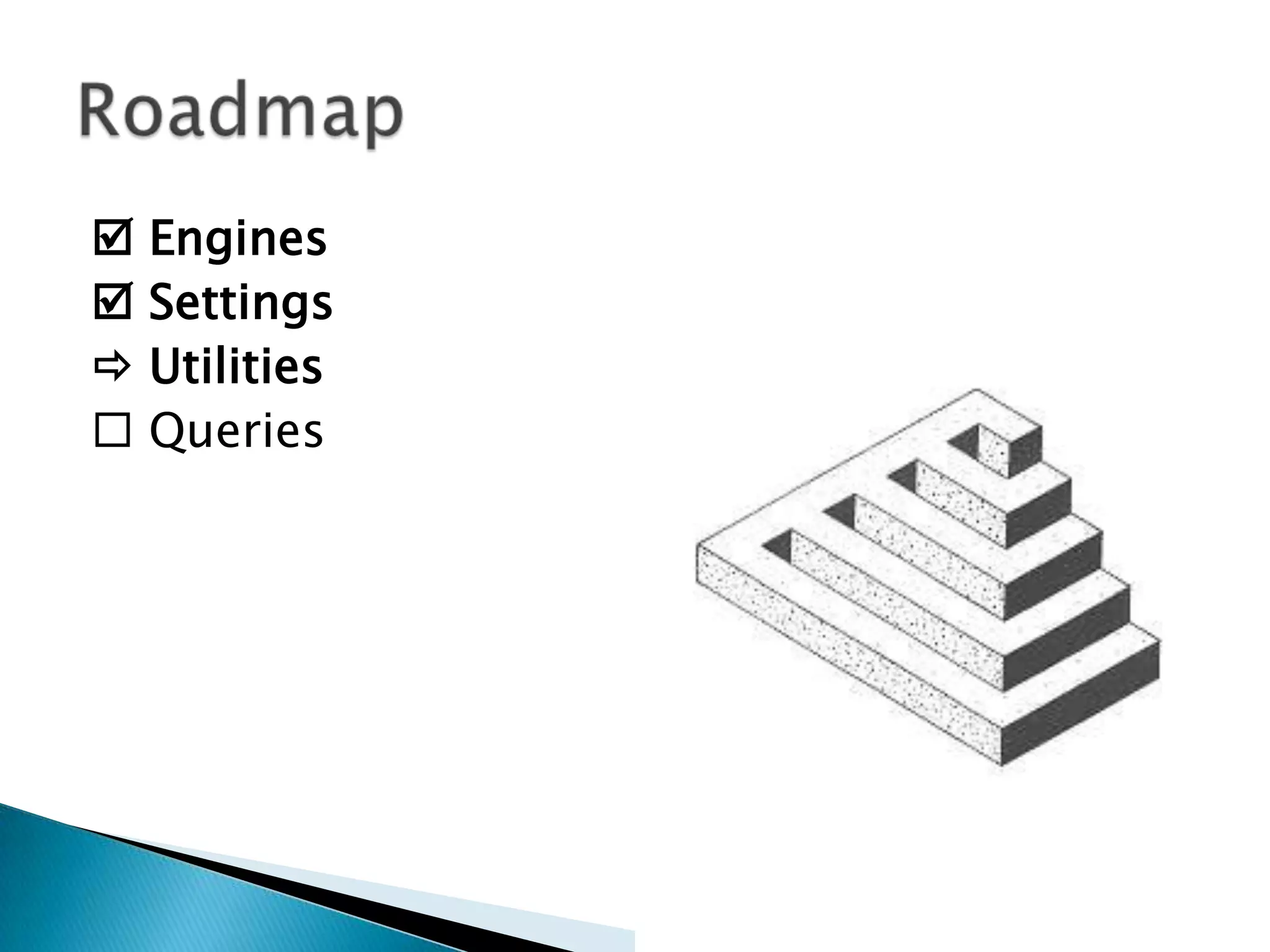 Roadmap

☑ Engines
☑ Settings
⇨ Utilities
☐ Queries